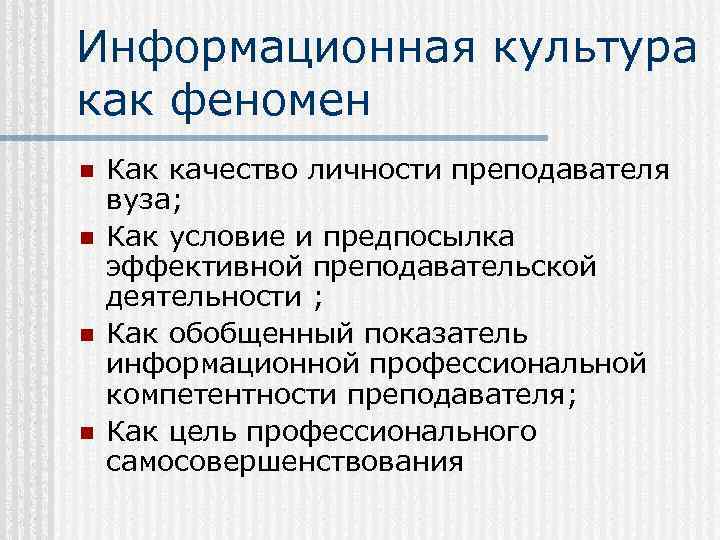 Информационная культура как феномен

- Как качество личности преподавателя вуза;
- Как условие и предпосылка эффективной преподавательской деятельности ;
- Как обобщенный показатель информационной профессиональной компетентности преподавателя;
- Как цель профессионального самосовершенствования